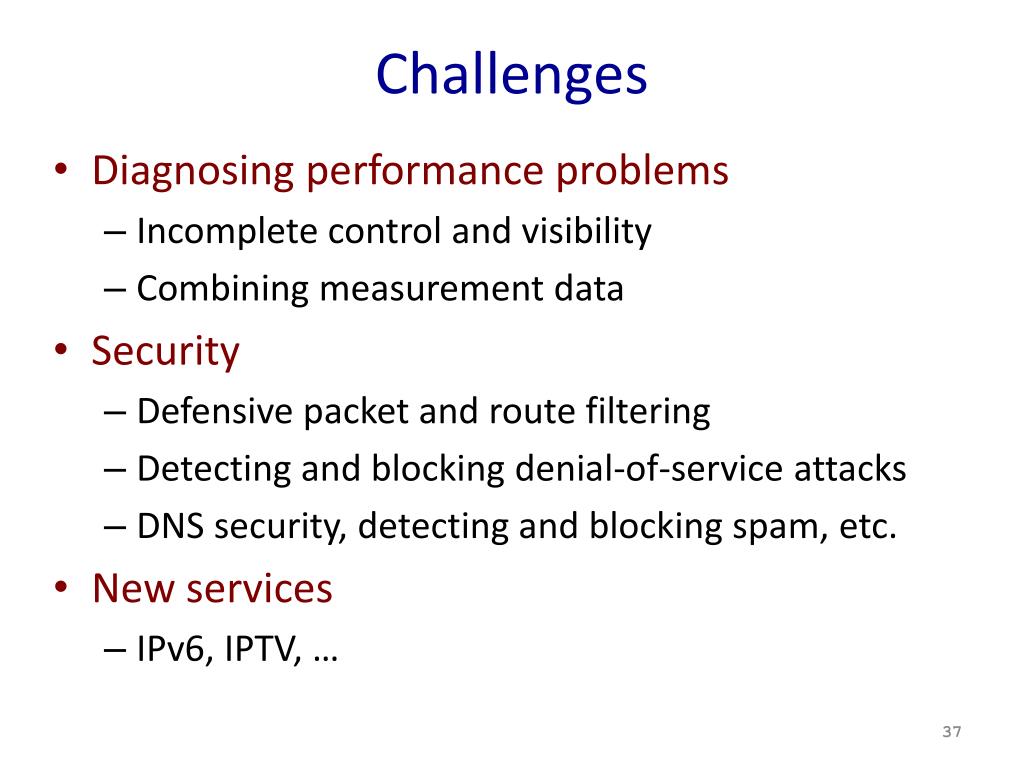 Challenges

• Diagnosing performance problems
  – Incomplete control and visibility
  – Combining measurement data
• Security
  – Defensive packet and route filtering
  – Detecting and blocking denial-of-service attacks
  – DNS security, detecting and blocking spam, etc.
• New services
  – IPv6, IPTV, …

37